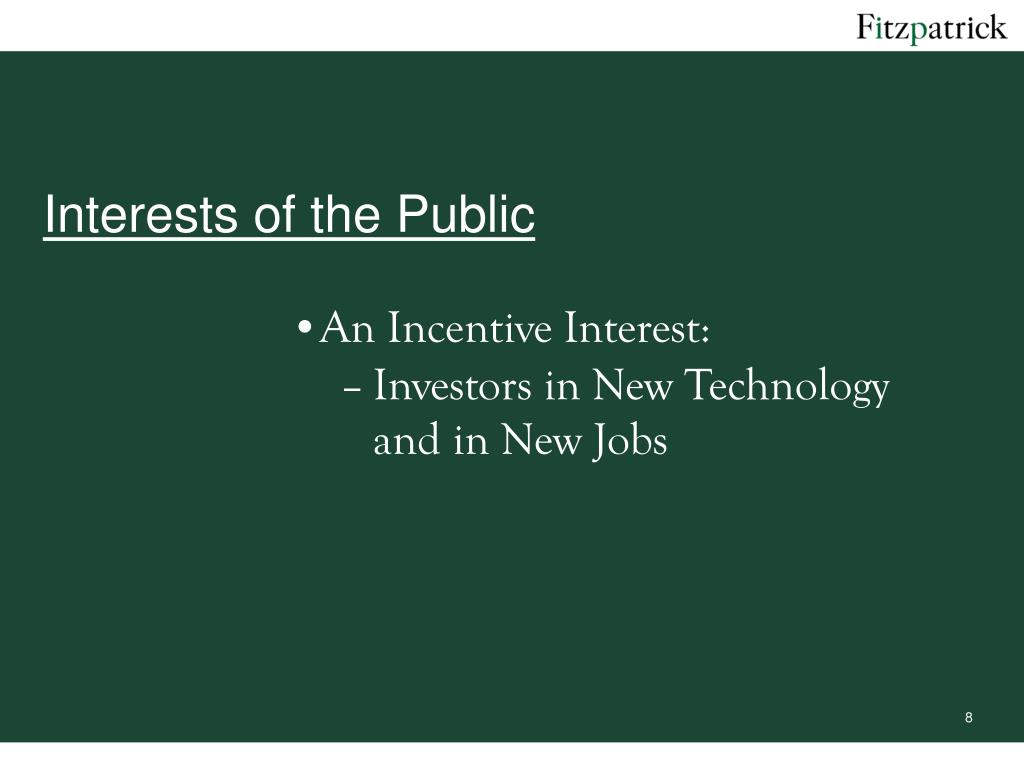 Fitzpatrick

Interests of the Public

• An Incentive Interest:
– Investors in New Technology and in New Jobs

8